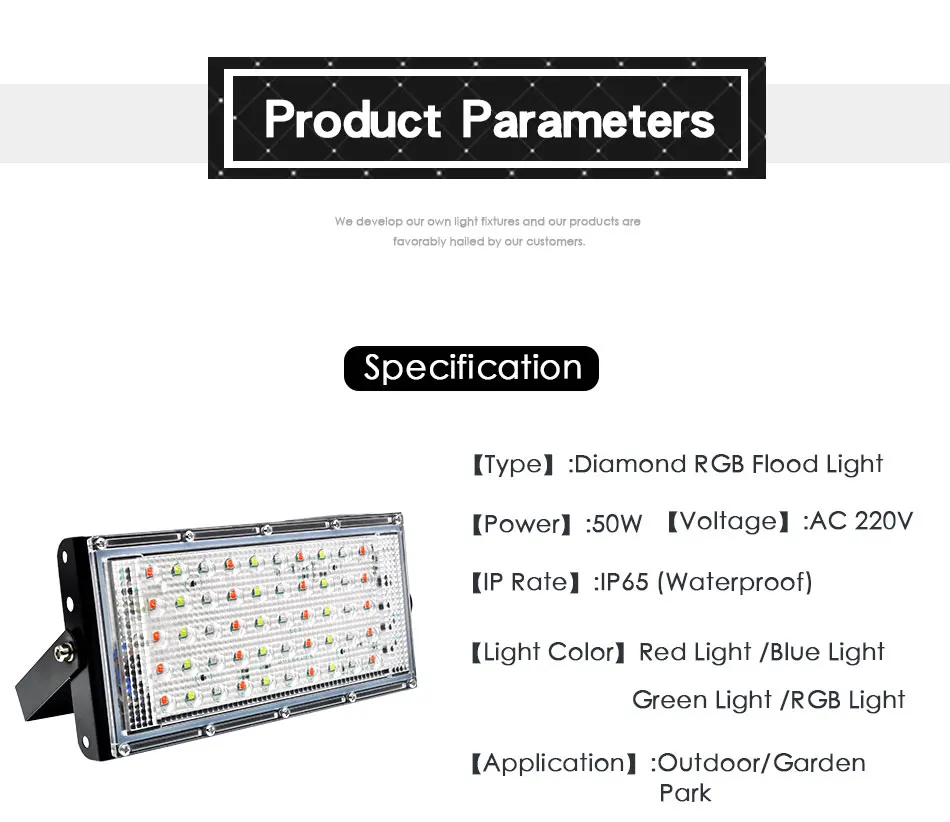 Product Parameters

We develop our own light fixtures and our products are favorably hailed by our customers.

Specification

【Type】:Diamond RGB Flood Light

【Power】:50W 【Voltage】:AC 220V

【IP Rate】:IP65 (Waterproof)

【Light Color】Red Light /Blue Light Green Light /RGB Light

【Application】:Outdoor/Garden Park